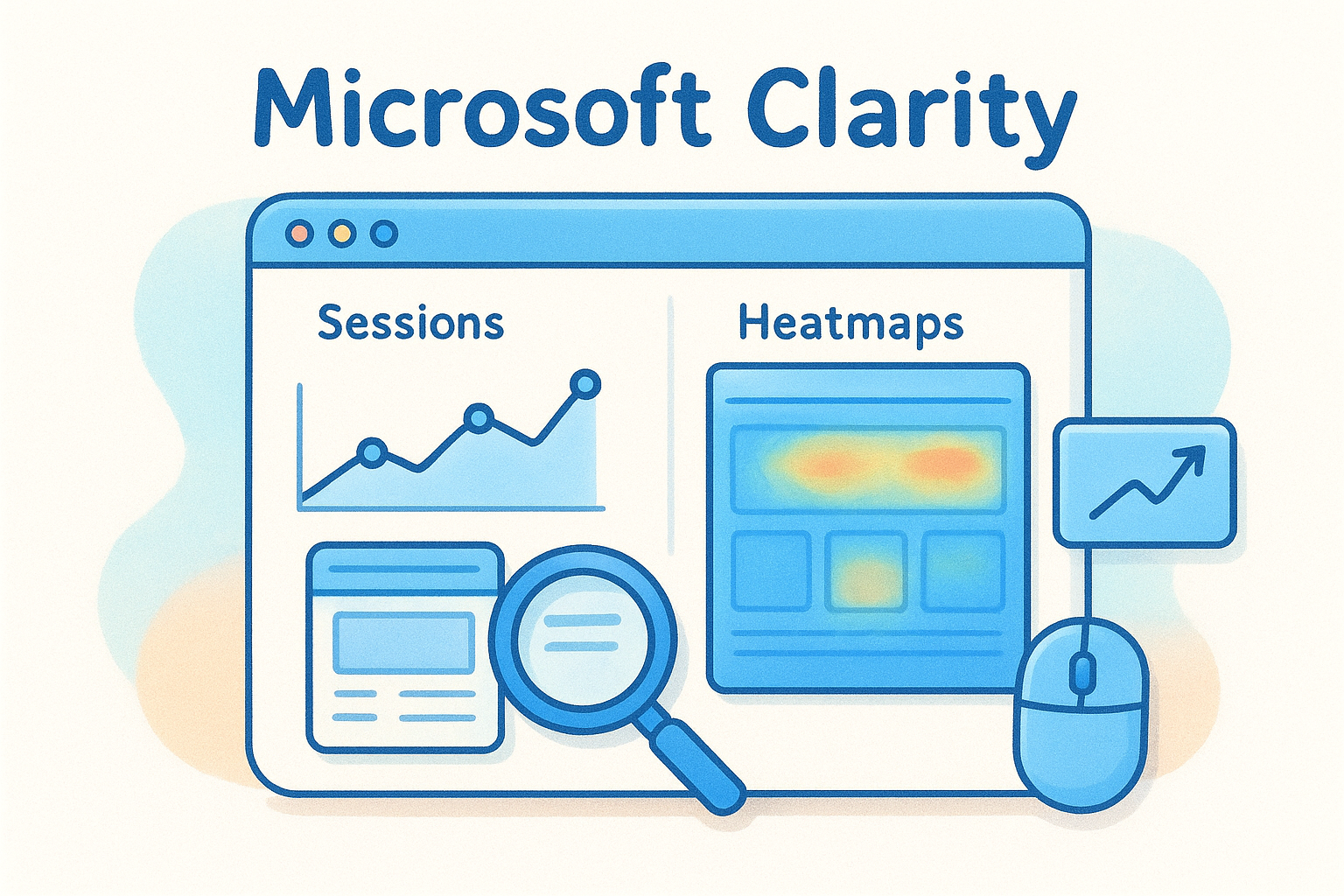 Microsoft Clarity

Sessions

Heatmaps